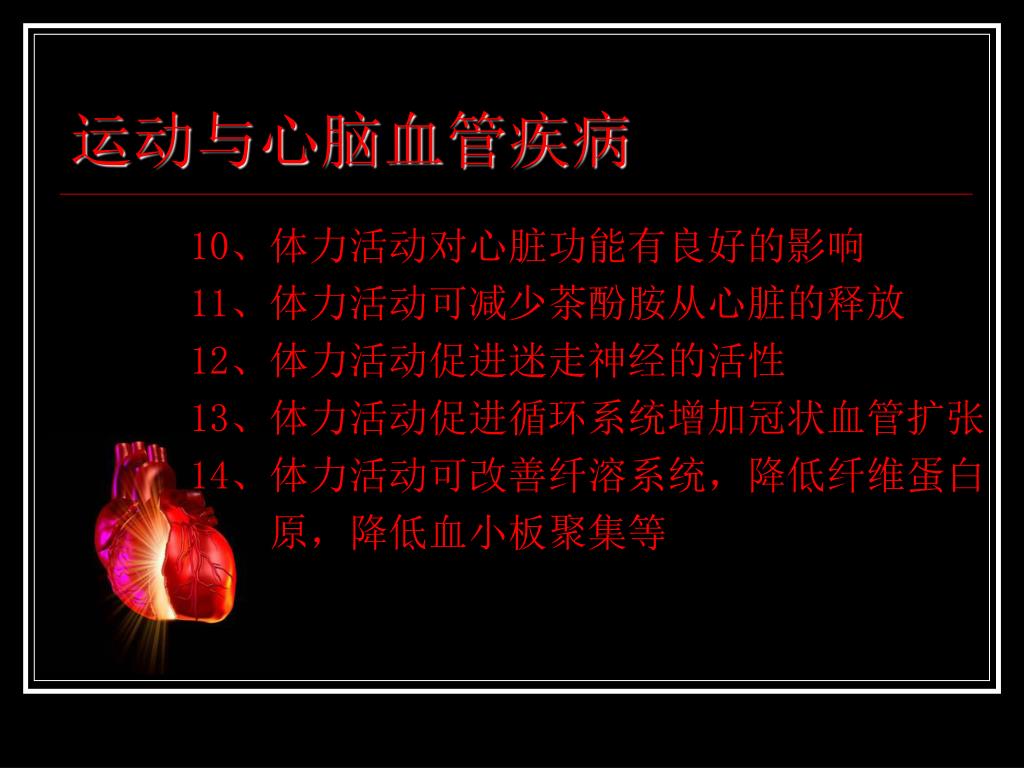 运动与心脑血管疾病

10、体力活动对心脏功能有良好的影响

11、体力活动可减少茶酚胺从心脏的释放

12、体力活动促进迷走神经的活性

13、体力活动促进循环系统增加冠状血管扩张

14、体力活动可改善纤溶系统，降低纤维蛋白原，降低血小板聚集等